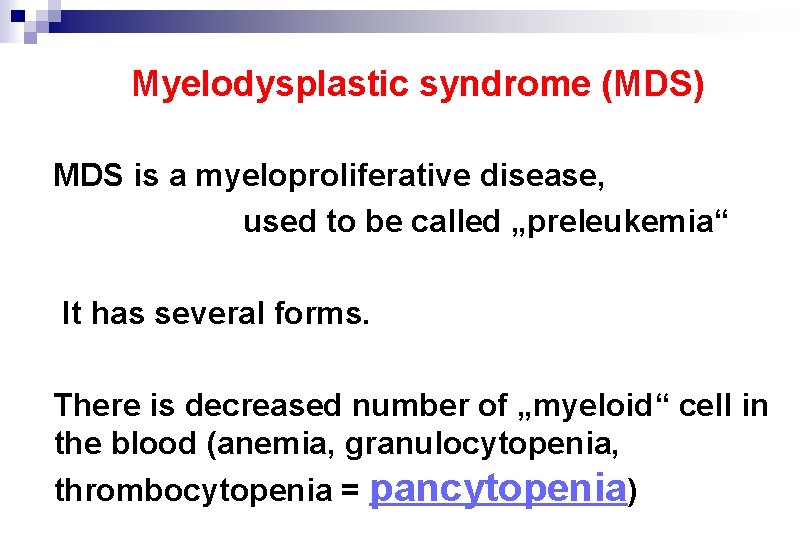 Myelodysplastic syndrome (MDS)

MDS is a myeloproliferative disease, used to be called „preleukemia“

It has several forms.

There is decreased number of „myeloid“ cell in the blood (anemia, granulocytopenia, thrombocytopenia = pancytopenia)